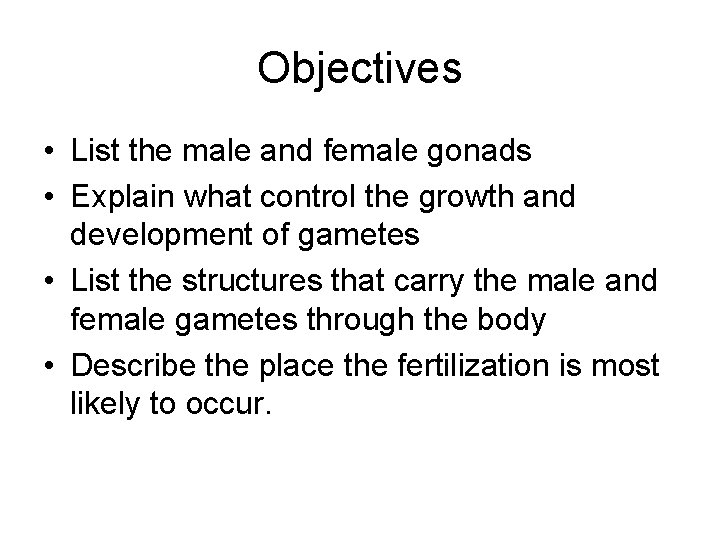 Objectives

• List the male and female gonads
• Explain what control the growth and development of gametes
• List the structures that carry the male and female gametes through the body
• Describe the place the fertilization is most likely to occur.